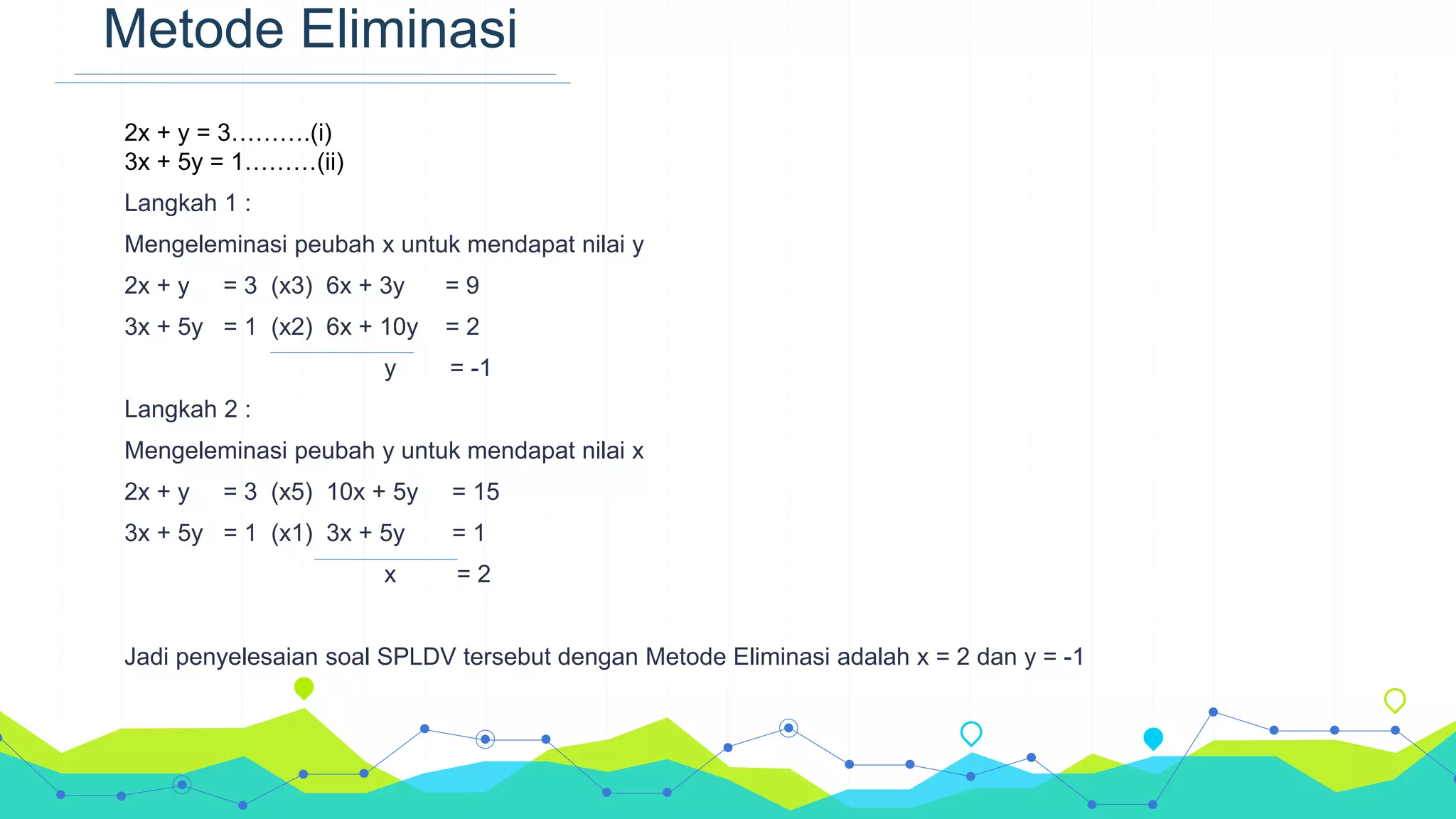 Metode Eliminasi

2x + y = 3……….(i)
3x + 5y = 1………(ii)

Langkah 1 :

Mengeleminasi peubah x untuk mendapat nilai y

2x + y = 3 (x3) 6x + 3y = 9

3x + 5y = 1 (x2) 6x + 10y = 2

y = -1

Langkah 2 :

Mengeleminasi peubah y untuk mendapat nilai x

2x + y = 3 (x5) 10x + 5y = 15

3x + 5y = 1 (x1) 3x + 5y = 1

x = 2

Jadi penyelesaian soal SPLDV tersebut dengan Metode Eliminasi adalah x = 2 dan y = -1